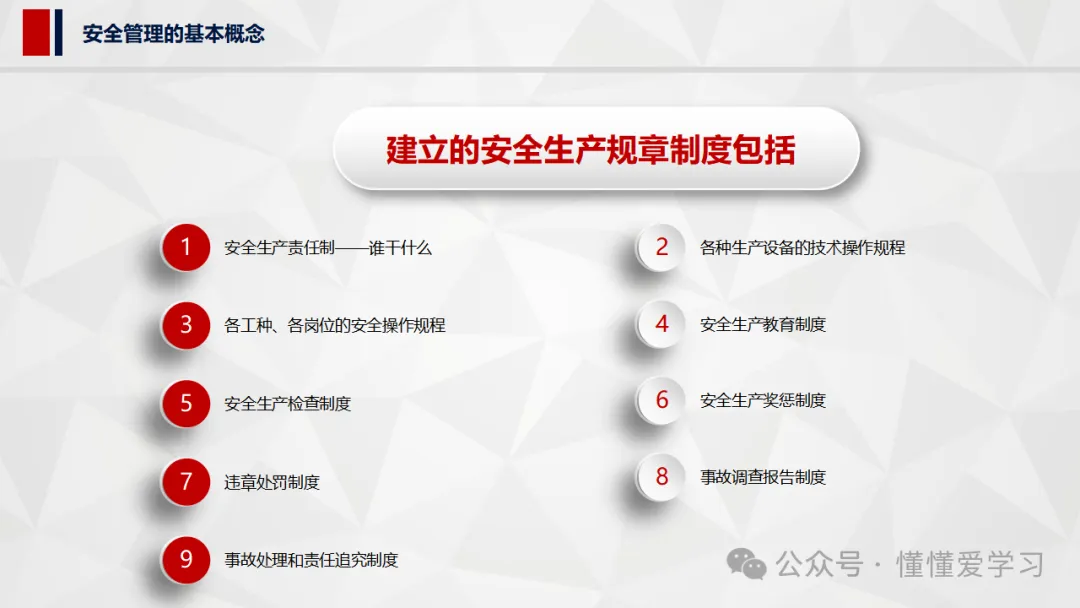 安全管理的基本概念

建立的安全生产规章制度包括

1 安全生产责任制——谁干什么

2 各种生产设备的技术操作规程

3 各工种、各岗位的安全操作规程

4 安全生产教育制度

5 安全生产检查制度

6 安全生产奖惩制度

7 违章处罚制度

8 事故调查报告制度

9 事故处理和责任追究制度

公众号 · 懂懂爱学习